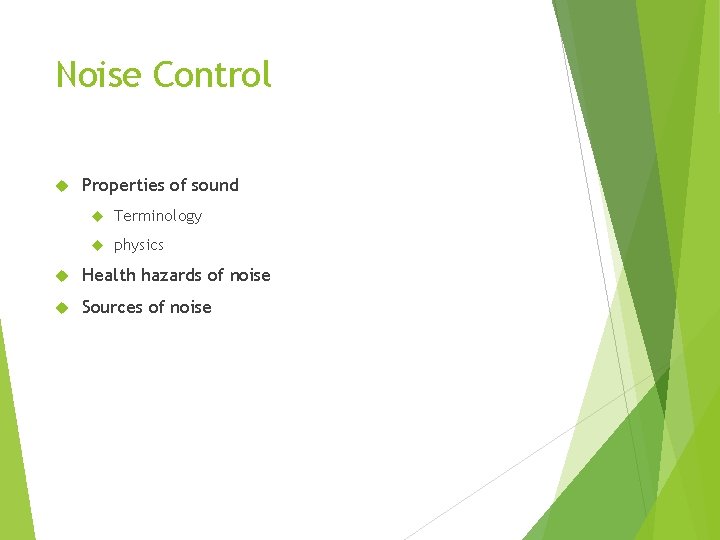 Noise Control

Properties of sound

Terminology

physics

Health hazards of noise

Sources of noise